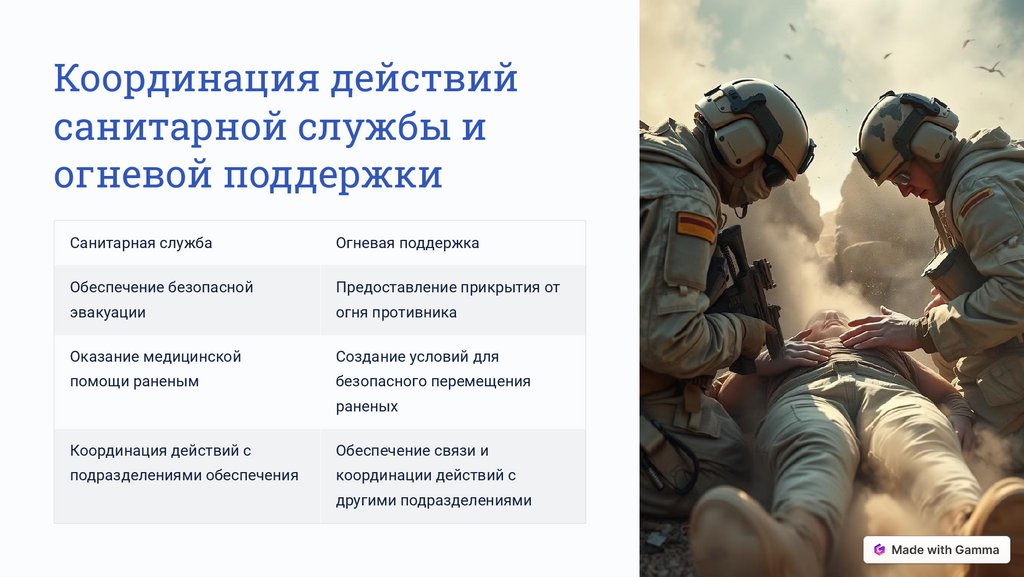 Координация действий санитарной службы и огневой поддержки

| Санитарная служба | Огневая поддержка |
|---|---|
| Обеспечение безопасной эвакуации | Предоставление прикрытия от огня противника |
| Оказание медицинской помощи раненым | Создание условий для безопасного перемещения раненых |
| Координация действий с подразделениями обеспечения | Обеспечение связи и координации действий с другими подразделениями |

Made with Gamma